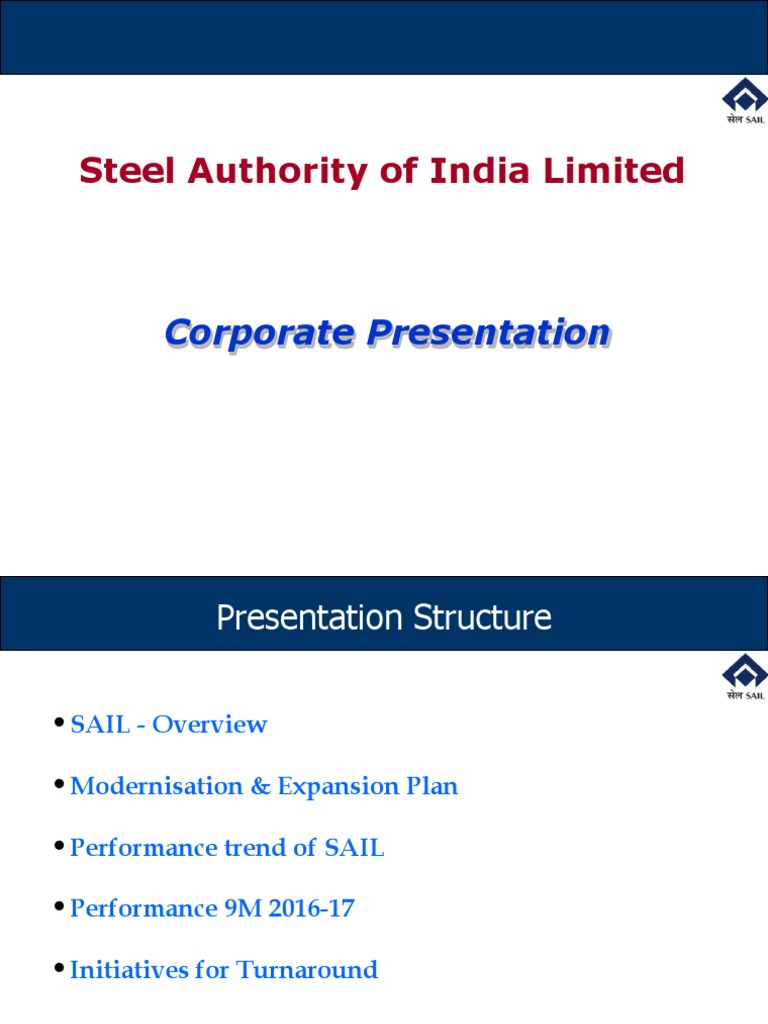 सेल SAIL

Steel Authority of India Limited

Corporate Presentation

Presentation Structure

सेल SAIL

• SAIL - Overview

• Modernisation & Expansion Plan

• Performance trend of SAIL

• Performance 9M 2016-17

• Initiatives for Turnaround